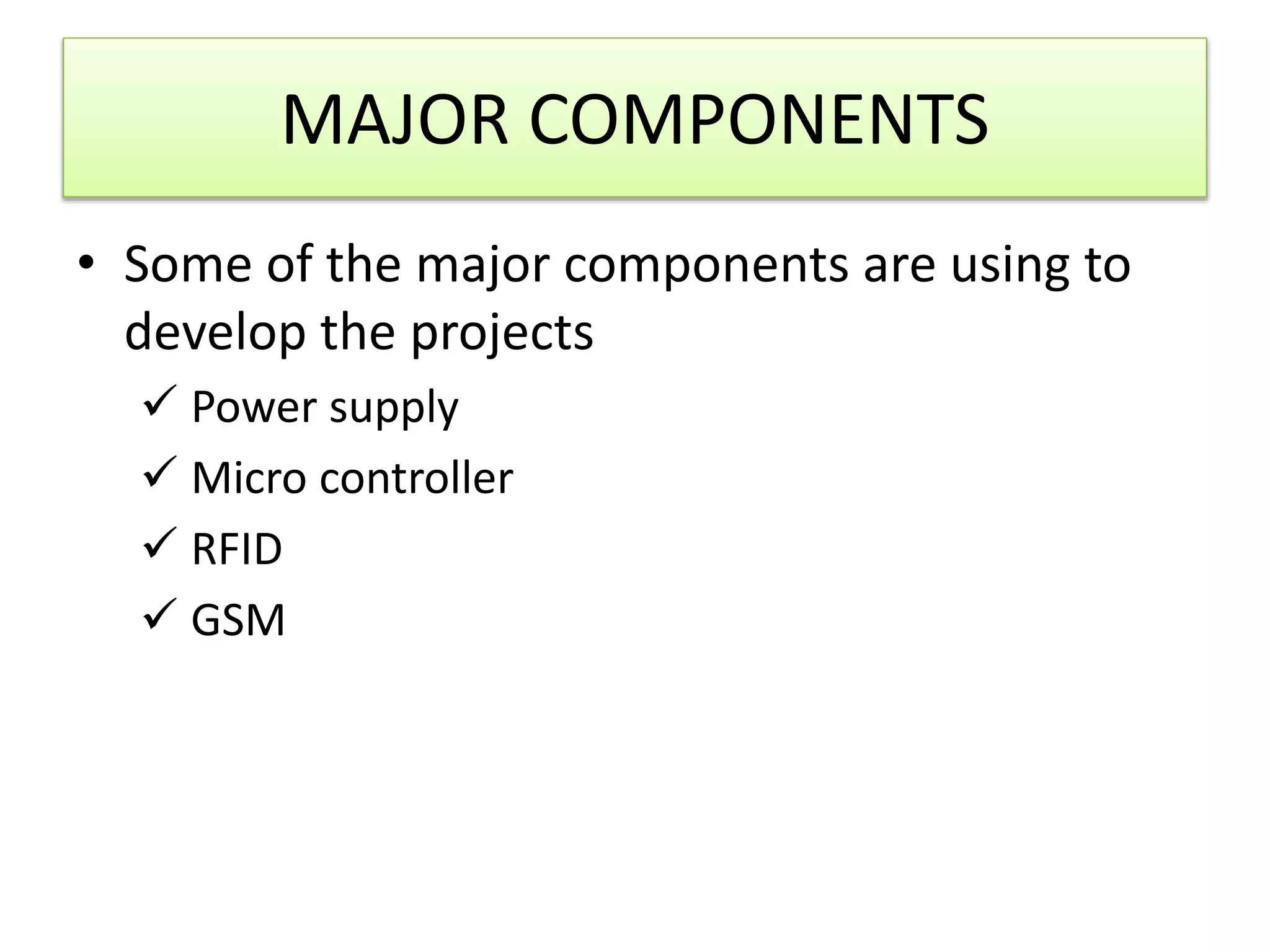 MAJOR COMPONENTS

• Some of the major components are using to develop the projects

✓ Power supply

✓ Micro controller

✓ RFID

✓ GSM